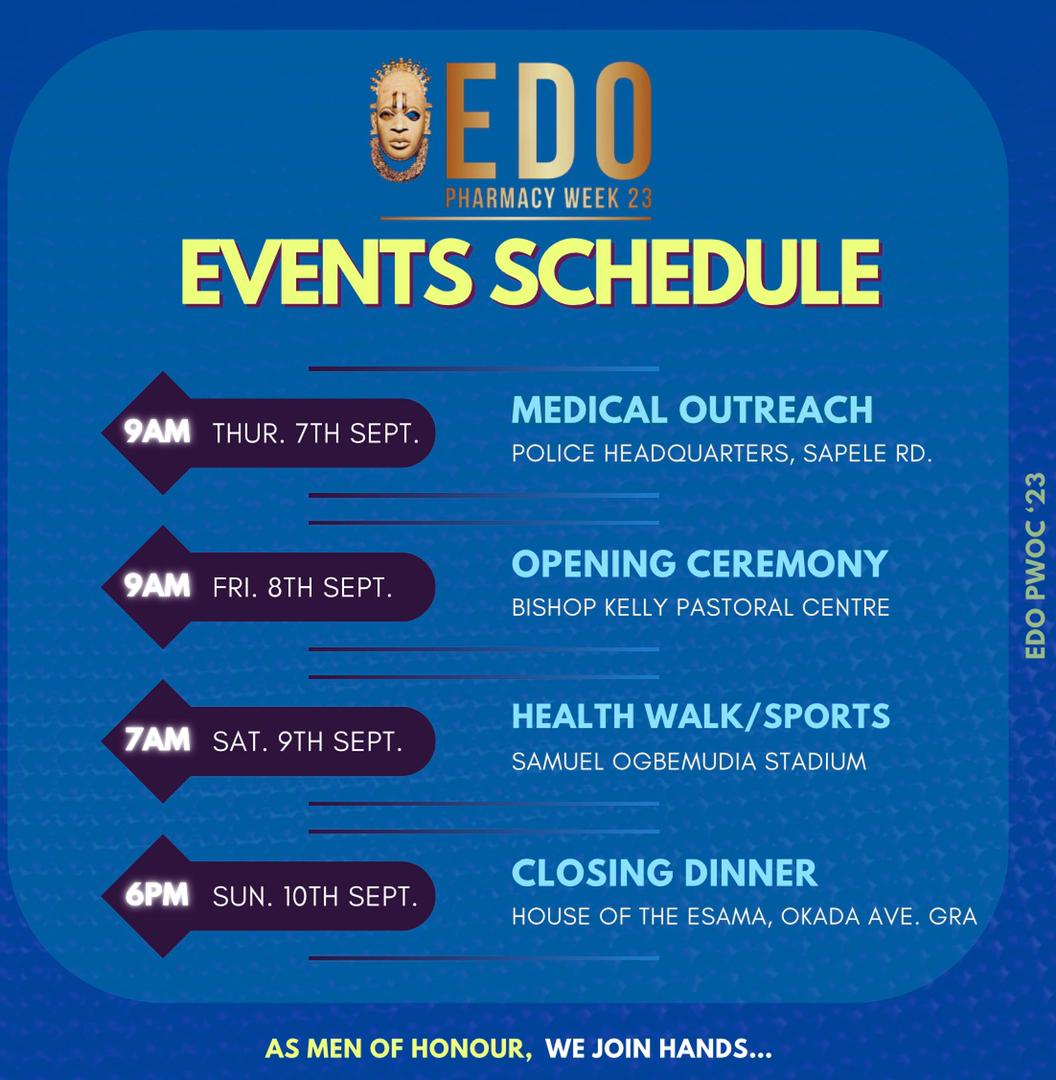 EDO
PHARMACY WEEK 23

EVENTS SCHEDULE

9AM THUR. 7TH SEPT.
MEDICAL OUTREACH
POLICE HEADQUARTERS, SAPELE RD.

9AM FRI. 8TH SEPT.
OPENING CEREMONY
BISHOP KELLY PASTORAL CENTRE

7AM SAT. 9TH SEPT.
HEALTH WALK/SPORTS
SAMUEL OGBEMUDIA STADIUM

6PM SUN. 10TH SEPT.
CLOSING DINNER
HOUSE OF THE ESAMA, OKADA AVE. GRA

EDO PWOC '23

AS MEN OF HONOUR, WE JOIN HANDS...